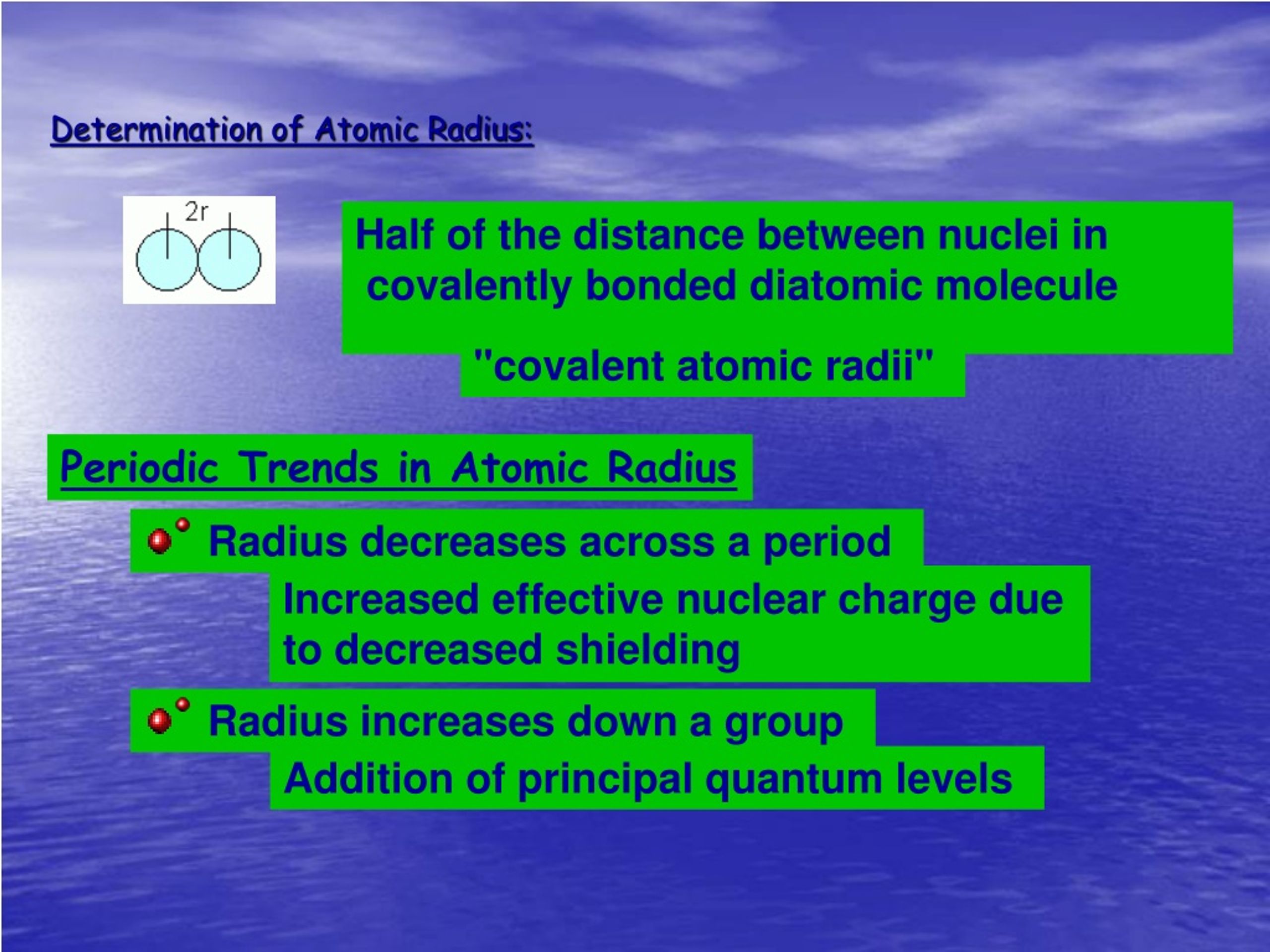 Determination of Atomic Radius:

2r

Half of the distance between nuclei in covalently bonded diatomic molecule

"covalent atomic radii"

Periodic Trends in Atomic Radius

Radius decreases across a period

Increased effective nuclear charge due to decreased shielding

Radius increases down a group

Addition of principal quantum levels